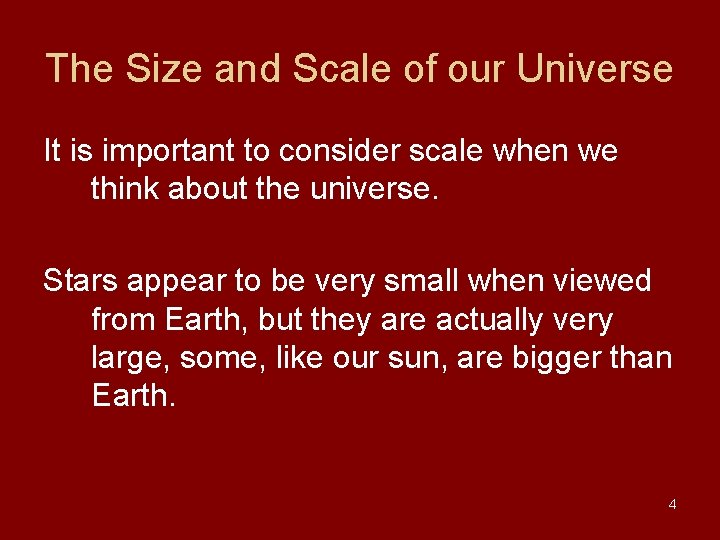 The Size and Scale of our Universe

It is important to consider scale when we think about the universe.

Stars appear to be very small when viewed from Earth, but they are actually very large, some, like our sun, are bigger than Earth.

4